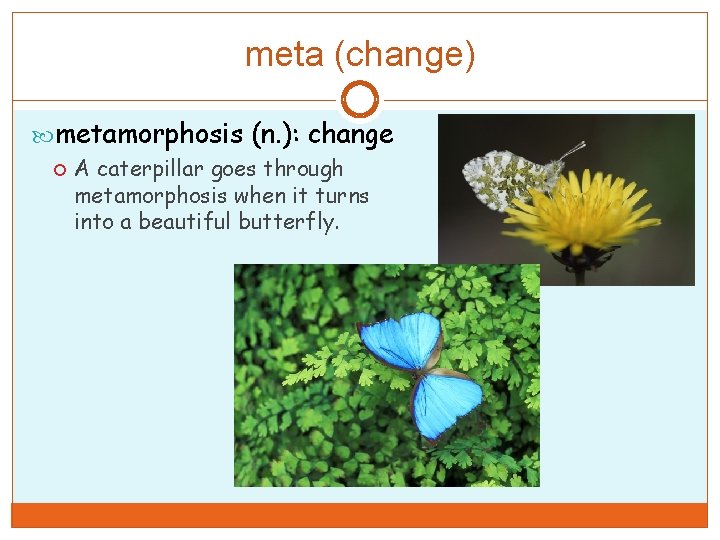 meta (change)

metamorphosis (n.): change

A caterpillar goes through metamorphosis when it turns into a beautiful butterfly.